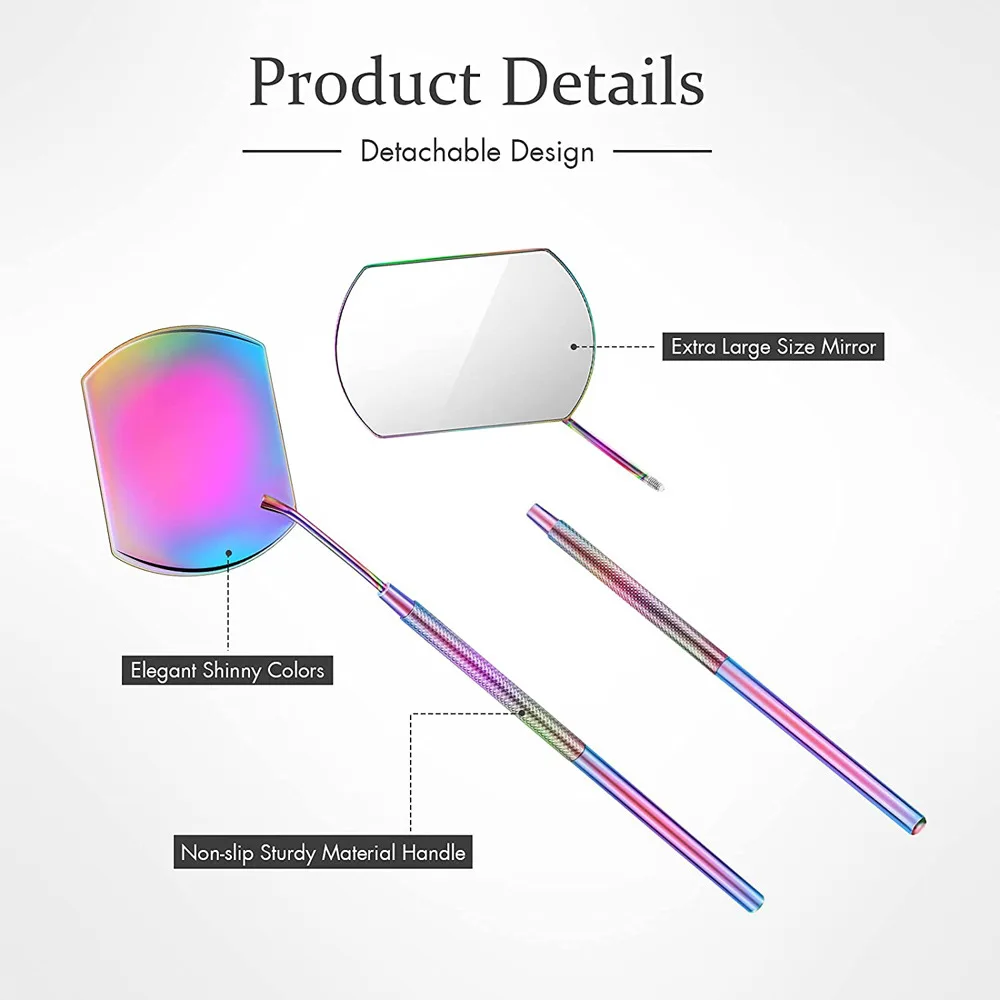 Product Details

Detachable Design

Extra Large Size Mirror

Elegant Shinny Colors

Non-slip Sturdy Material Handle